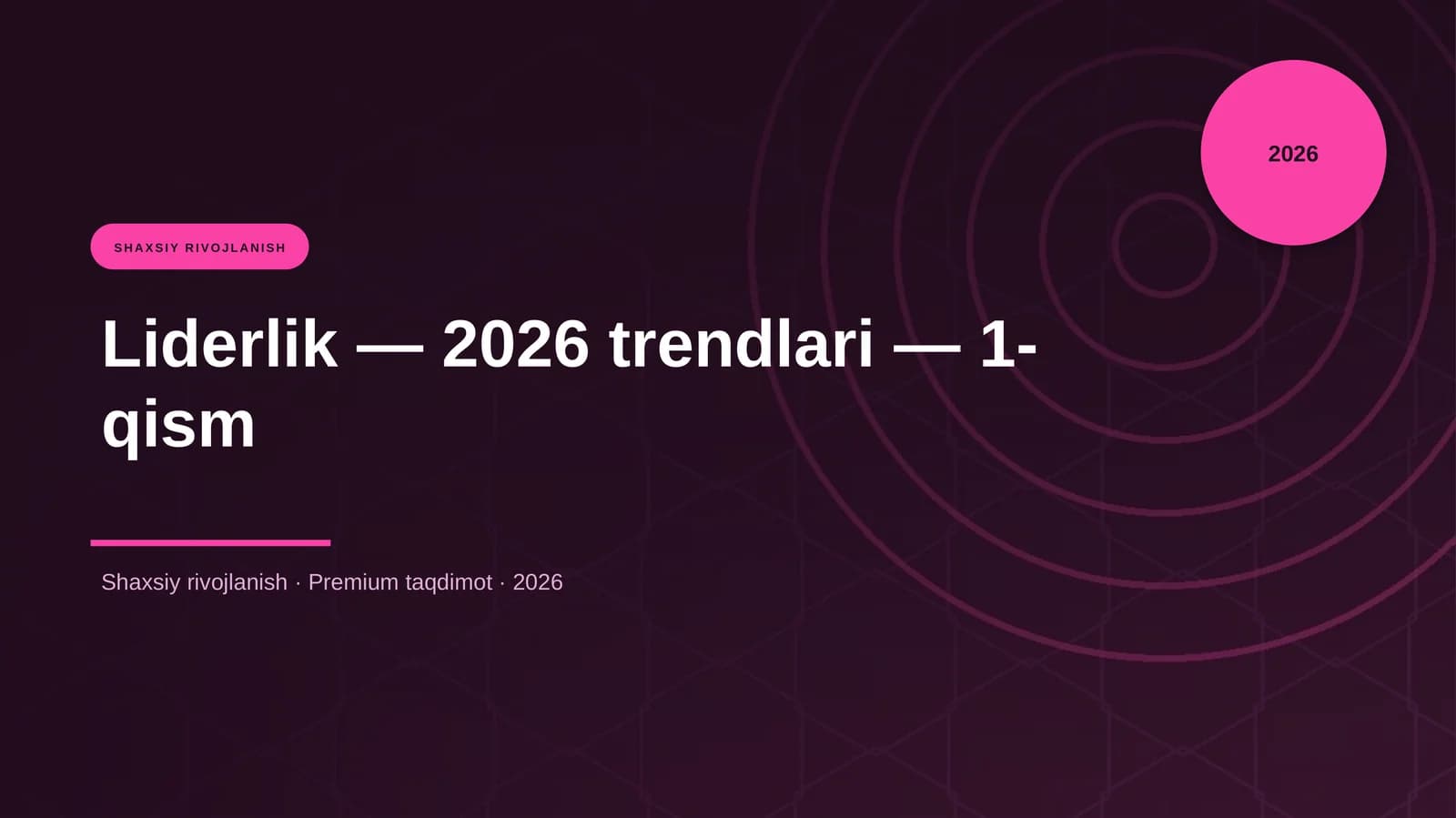 2026

SHAXSIY RIVOJLANISH

Liderlik — 2026 trendlari — 1-qism

Shaxsiy rivojlanish · Premium taqdimot · 2026